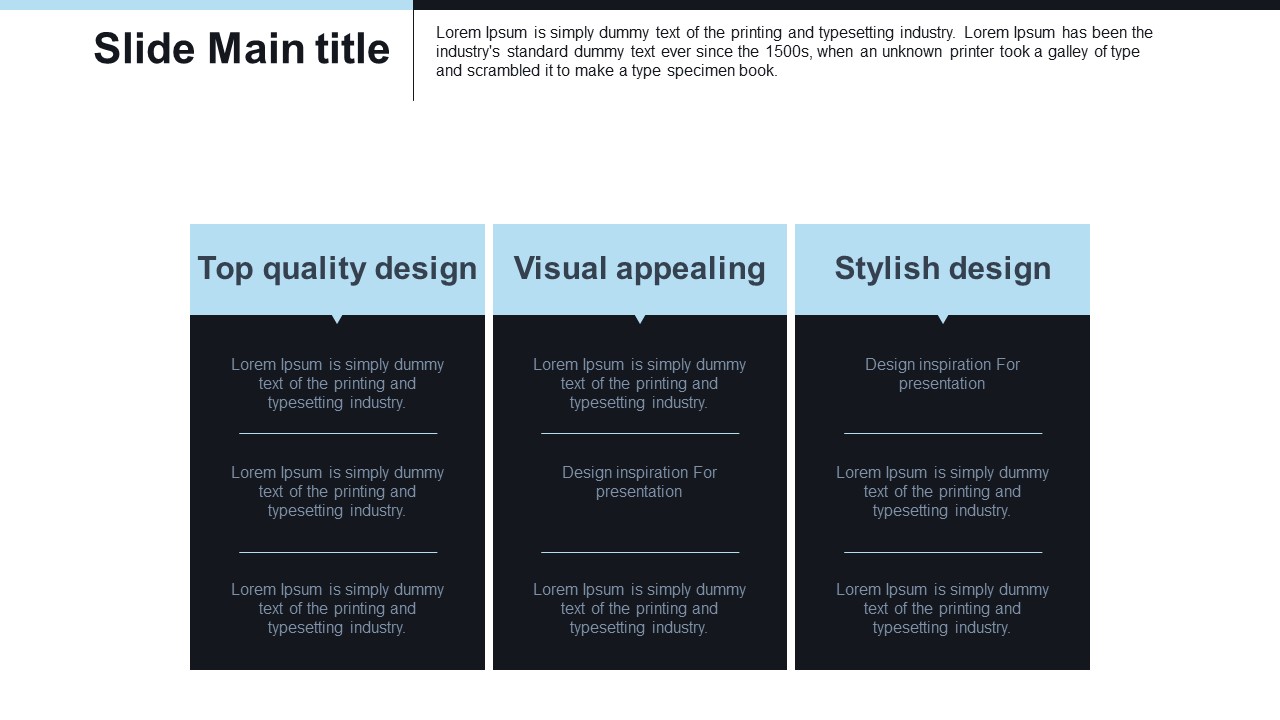 Slide Main title

Lorem Ipsum is simply dummy text of the printing and typesetting industry. Lorem Ipsum has been the industry's standard dummy text ever since the 1500s, when an unknown printer took a galley of type and scrambled it to make a type specimen book.

Top quality design

Lorem Ipsum is simply dummy text of the printing and typesetting industry.

Lorem Ipsum is simply dummy text of the printing and typesetting industry.

Lorem Ipsum is simply dummy text of the printing and typesetting industry.

Visual appealing

Lorem Ipsum is simply dummy text of the printing and typesetting industry.

Design inspiration For presentation

Lorem Ipsum is simply dummy text of the printing and typesetting industry.

Stylish design

Design inspiration For presentation

Lorem Ipsum is simply dummy text of the printing and typesetting industry.

Lorem Ipsum is simply dummy text of the printing and typesetting industry.